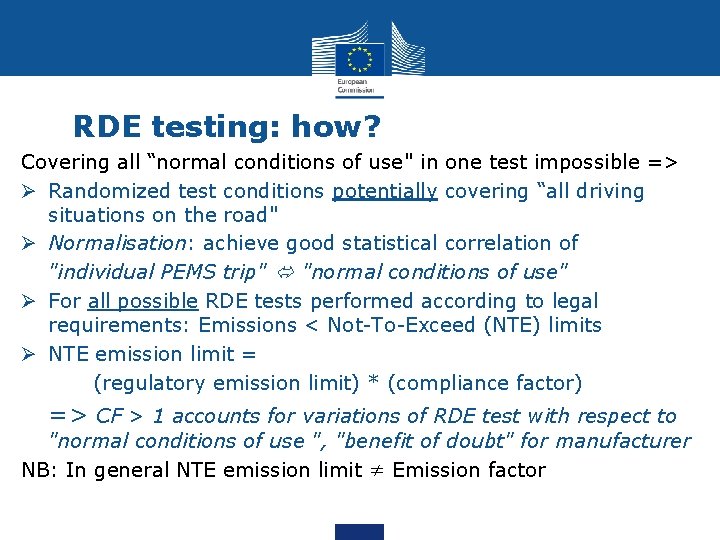 European Commission

RDE testing: how?

Covering all “normal conditions of use" in one test impossible =>

➢ Randomized test conditions potentially covering “all driving situations on the road"

➢ Normalisation: achieve good statistical correlation of "individual PEMS trip" ⇔ "normal conditions of use"

➢ For all possible RDE tests performed according to legal requirements: Emissions < Not-To-Exceed (NTE) limits

➢ NTE emission limit =
(regulatory emission limit) * (compliance factor)

=> CF > 1 accounts for variations of RDE test with respect to "normal conditions of use ", "benefit of doubt" for manufacturer

NB: In general NTE emission limit ≠ Emission factor